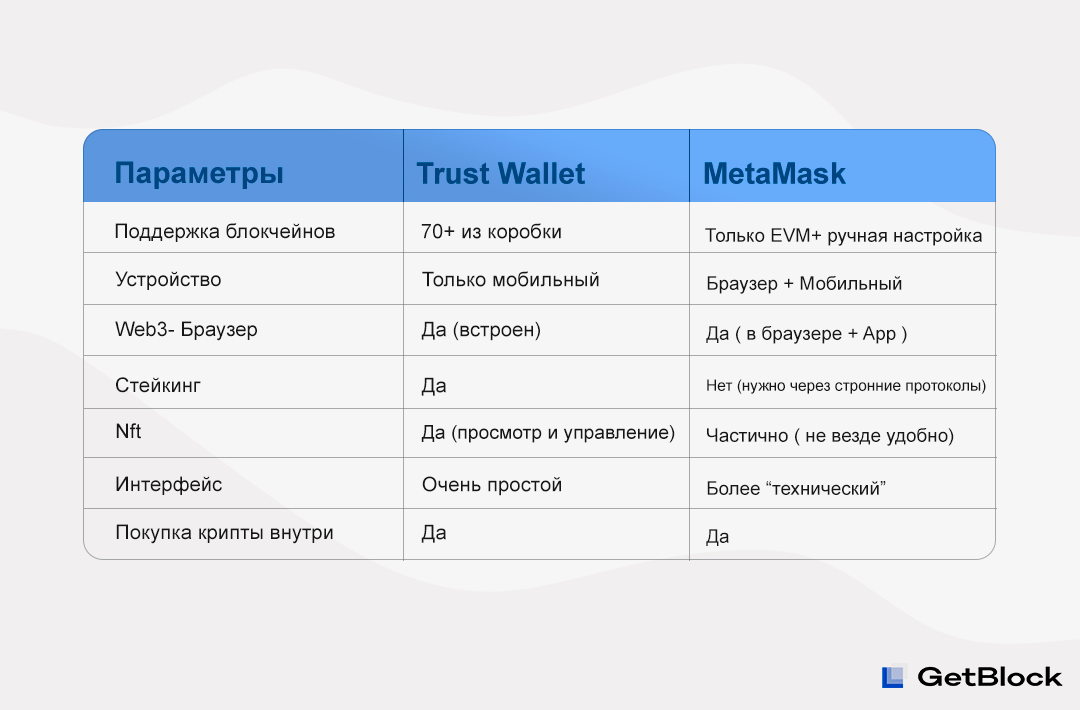 | Параметры | Trust Wallet | MetaMask |
|---|---|---|
| Поддержка блокчейнов | 70+ из коробки | Только EVM+ ручная настройка |
| Устройство | Только мобильный | Браузер + Мобильный |
| Web3- Браузер | Да (встроен) | Да ( в браузере + App ) |
| Стейкинг | Да | Нет (нужно через стронние протоколы) |
| Nft | Да (просмотр и управление) | Частично ( не везде удобно) |
| Интерфейс | Очень простой | Более “технический” |
| Покупка крипты внутри | Да | Да |

GetBlock